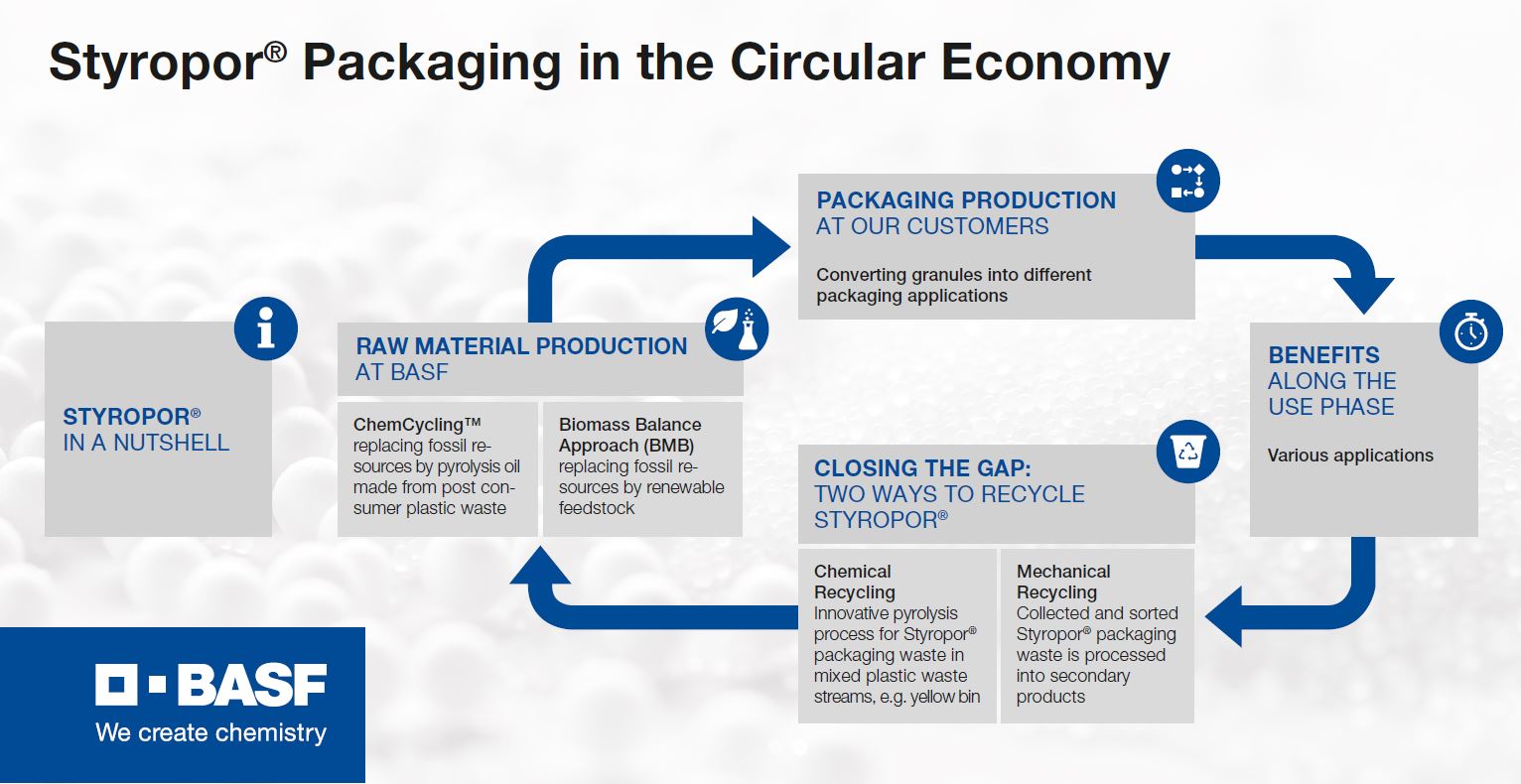 Styropor® Packaging in the Circular Economy

STYROPOR®
IN A NUTSHELL

RAW MATERIAL PRODUCTION
AT BASF

ChemCycling™
replacing fossil resources by pyrolysis oil made from post consumer plastic waste

Biomass Balance Approach (BMB)
replacing fossil resources by renewable feedstock

PACKAGING PRODUCTION
AT OUR CUSTOMERS

Converting granules into different packaging applications

BENEFITS
ALONG THE
USE PHASE

Various applications

CLOSING THE GAP:
TWO WAYS TO RECYCLE
STYROPOR®

Chemical Recycling
Innovative pyrolysis process for Styropor® packaging waste in mixed plastic waste streams, e.g. yellow bin

Mechanical Recycling
Collected and sorted Styropor® packaging waste is processed into secondary products

BASF
We create chemistry